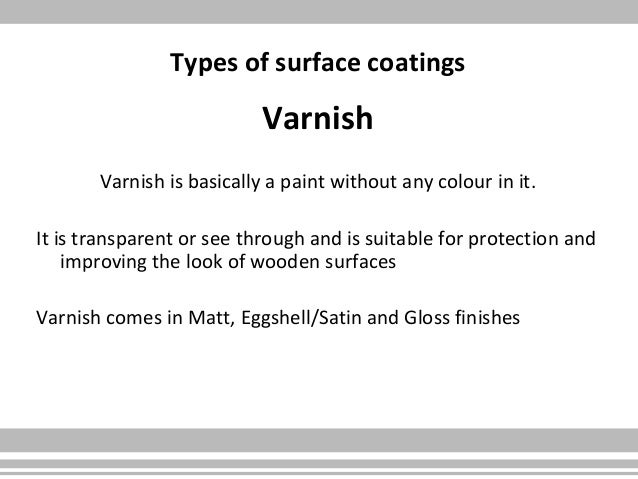 Types of surface coatings

Varnish

Varnish is basically a paint without any colour in it.

It is transparent or see through and is suitable for protection and improving the look of wooden surfaces

Varnish comes in Matt, Eggshell/Satin and Gloss finishes